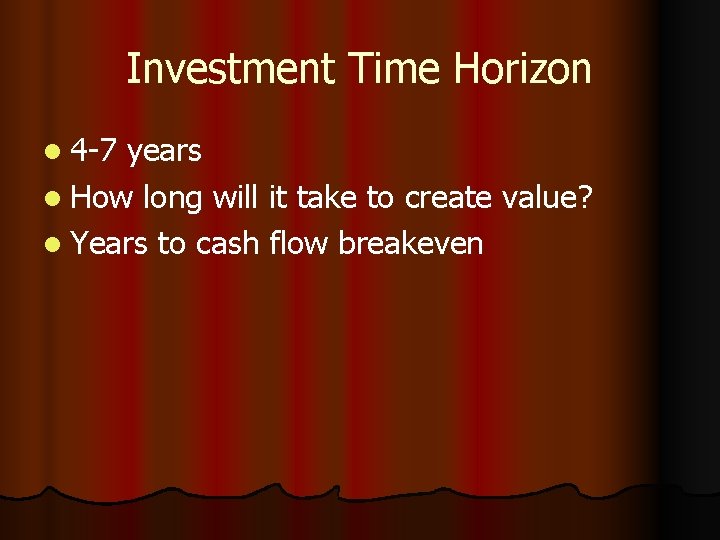 Investment Time Horizon

- 4-7 years
- How long will it take to create value?
- Years to cash flow breakeven